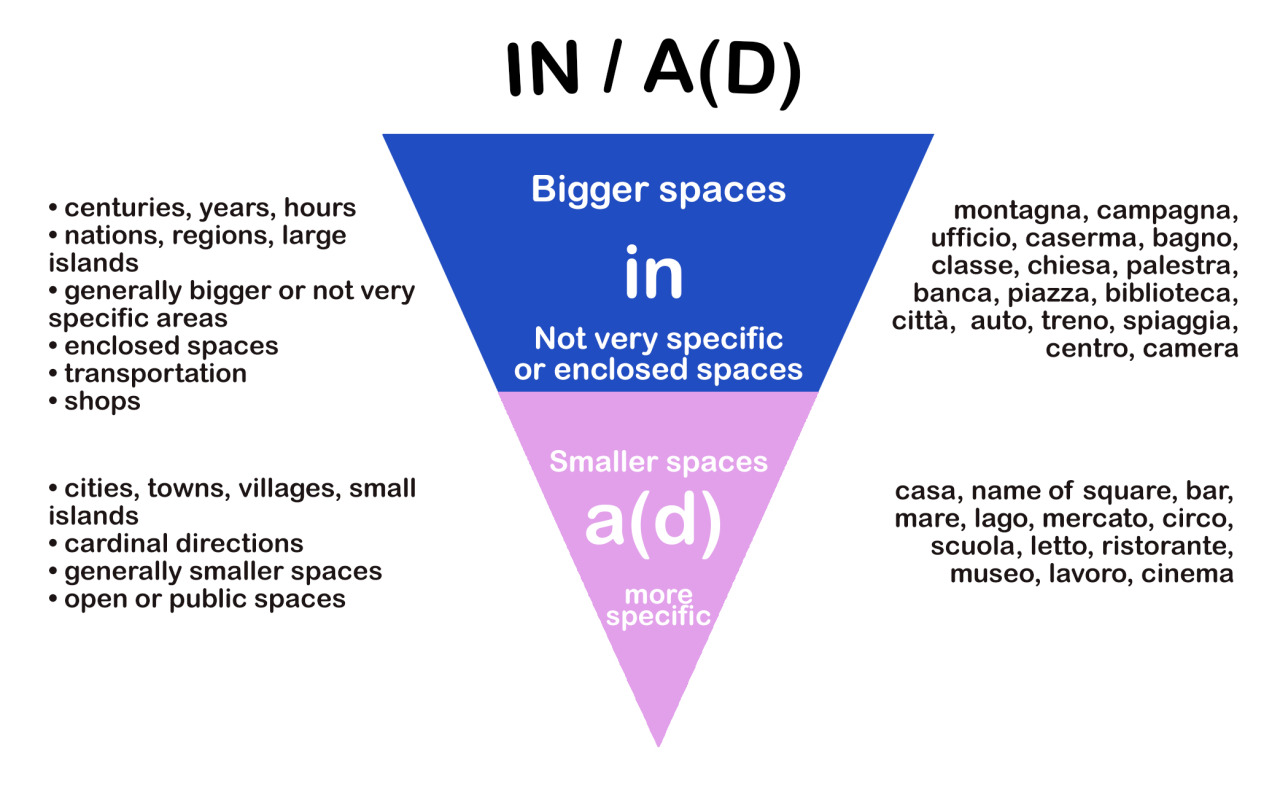 IN / A(D)

• centuries, years, hours
• nations, regions, large islands
• generally bigger or not very specific areas
• enclosed spaces
• transportation
• shops

Bigger spaces

in

Not very specific or enclosed spaces

montagna, campagna, ufficio, caserma, bagno, classe, chiesa, palestra, banca, piazza, biblioteca, città, auto, treno, spiaggia, centro, camera

• cities, towns, villages, small islands
• cardinal directions
• generally smaller spaces
• open or public spaces

Smaller spaces

a(d)

more specific

casa, name of square, bar, mare, lago, mercato, circo, scuola, letto, ristorante, museo, lavoro, cinema